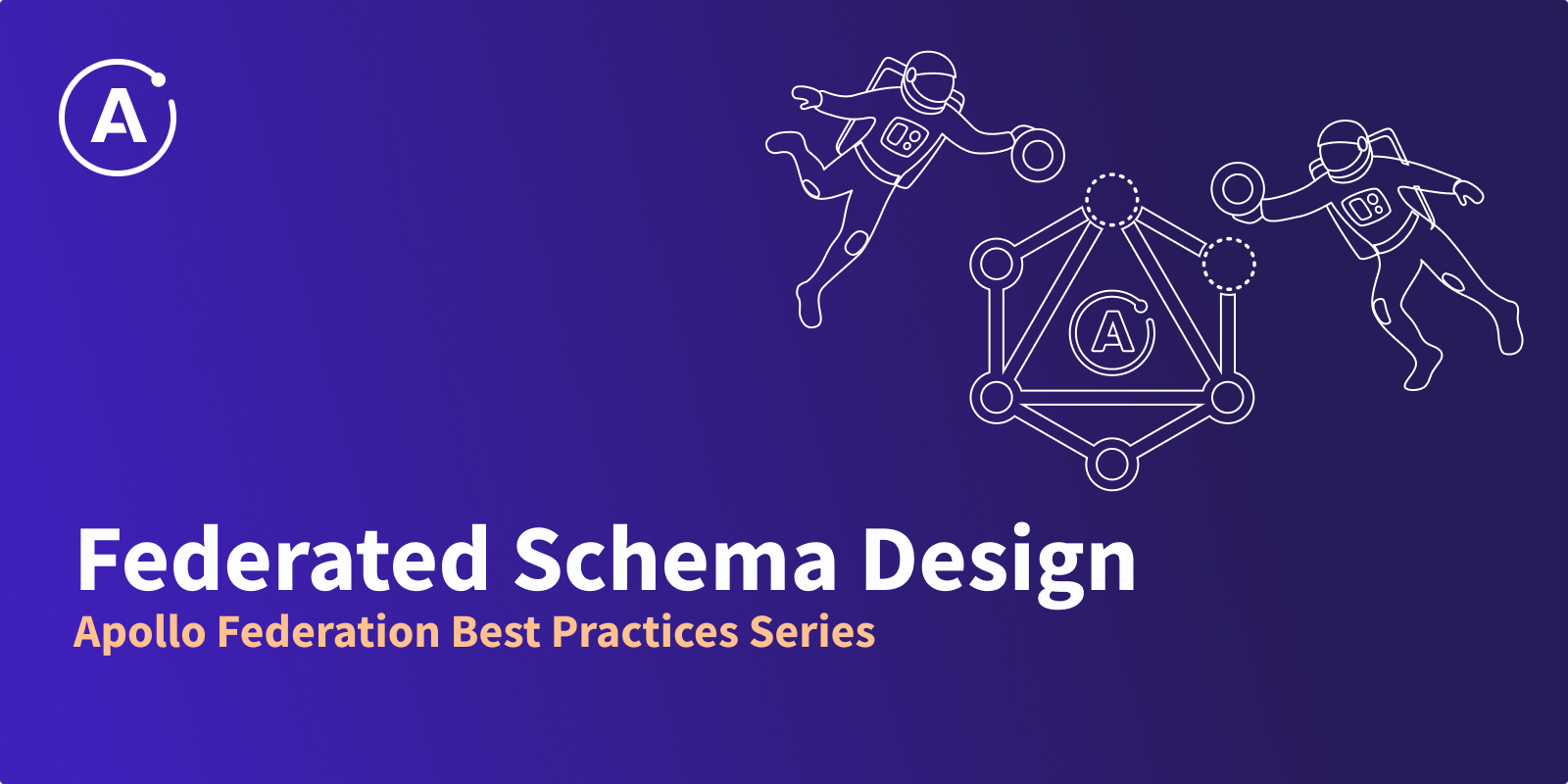 A

A

Federated Schema Design
Apollo Federation Best Practices Series